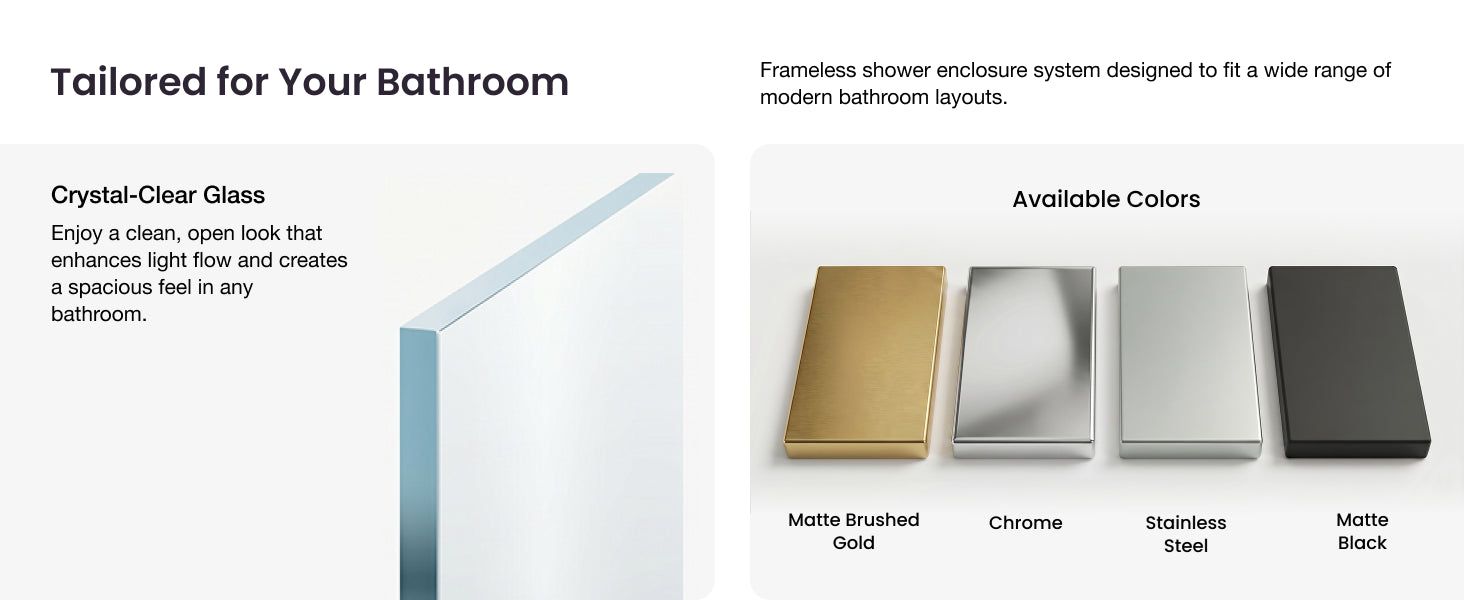 Tailored for Your Bathroom

Frameless shower enclosure system designed to fit a wide range of modern bathroom layouts.

Crystal-Clear Glass

Enjoy a clean, open look that enhances light flow and creates a spacious feel in any bathroom.

Available Colors

Matte Brushed Gold

Chrome

Stainless Steel

Matte Black